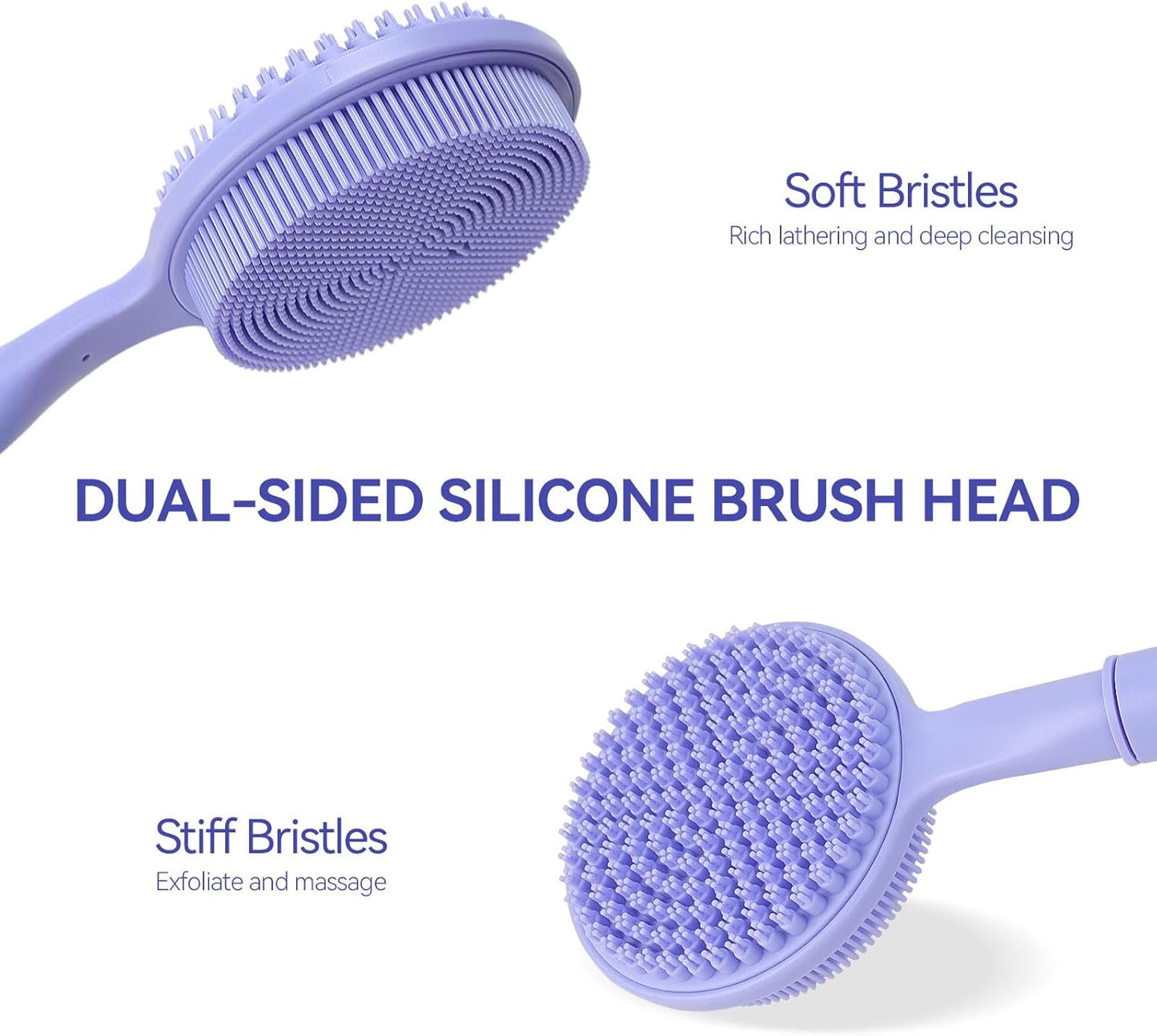 Soft Bristles
Rich lathering and deep cleansing

DUAL-SIDED SILICONE BRUSH HEAD

Stiff Bristles
Exfoliate and massage